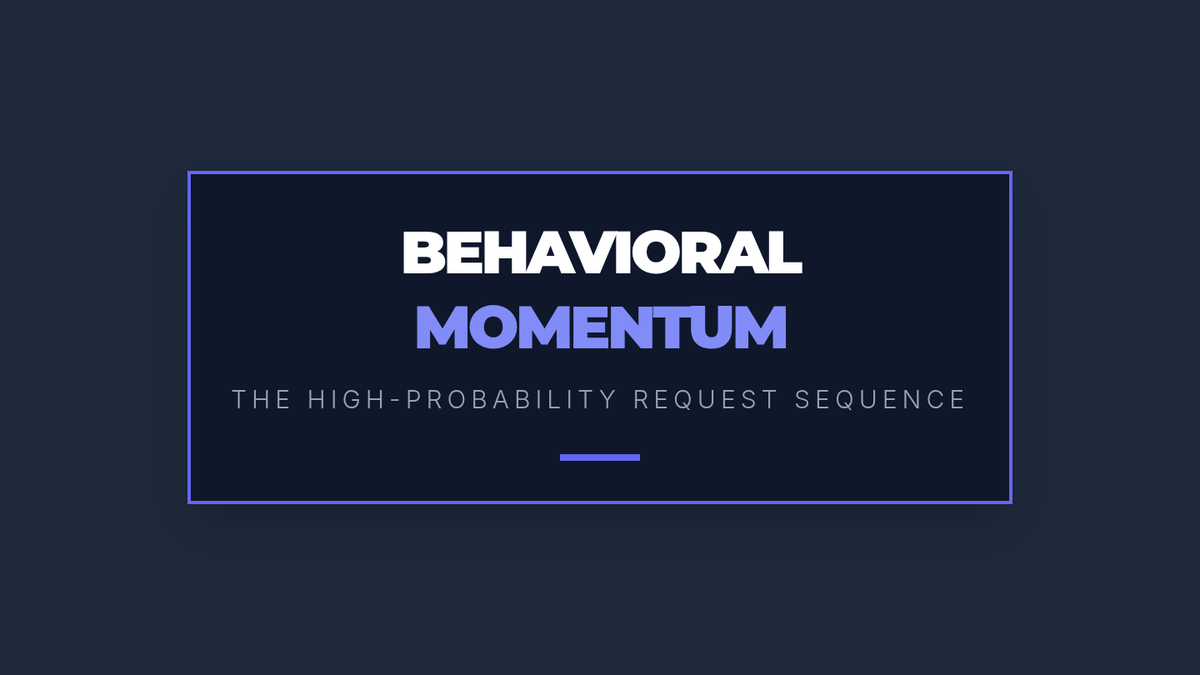 BEHAVIORAL
MOMENTUM

THE HIGH-PROBABILITY REQUEST SEQUENCE